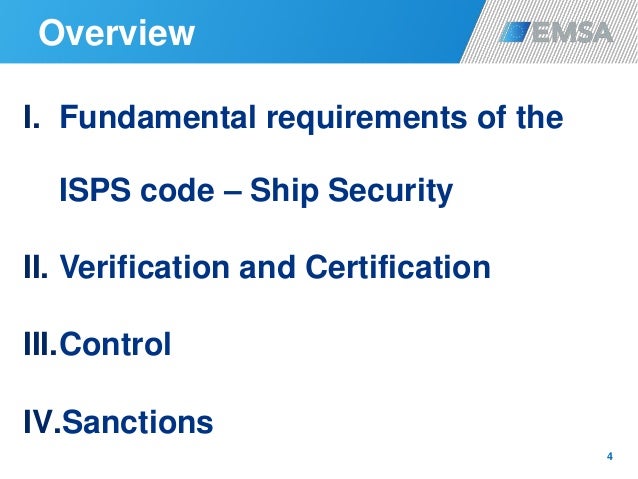 Overview

EMSA

I. Fundamental requirements of the ISPS code – Ship Security

II. Verification and Certification

III.Control

IV.Sanctions

4